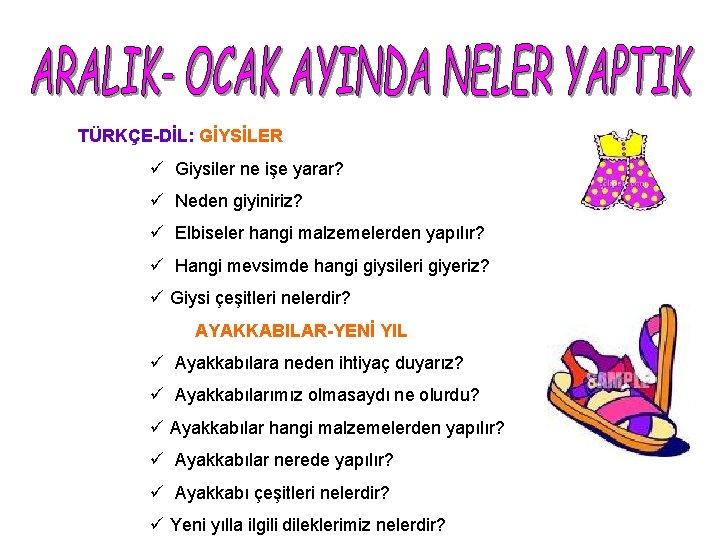 ARALIK- OCAK AYINDA NELER YAPTIK

TÜRKÇE-DİL: GİYSİLER

✓ Giysiler ne işe yarar?

✓ Neden giyiniriz?

✓ Elbiseler hangi malzemelerden yapılır?

✓ Hangi mevsimde hangi giysileri giyeriz?

✓ Giysi çeşitleri nelerdir?

AYAKKABILAR-YENİ YIL

✓ Ayakkabılara neden ihtiyaç duyarız?

✓ Ayakkabılarımız olmasaydı ne olurdu?

✓ Ayakkabılar hangi malzemelerden yapılır?

✓ Ayakkabılar nerede yapılır?

✓ Ayakkabı çeşitleri nelerdir?

✓ Yeni yılla ilgili dileklerimiz nelerdir?

SAMPLE